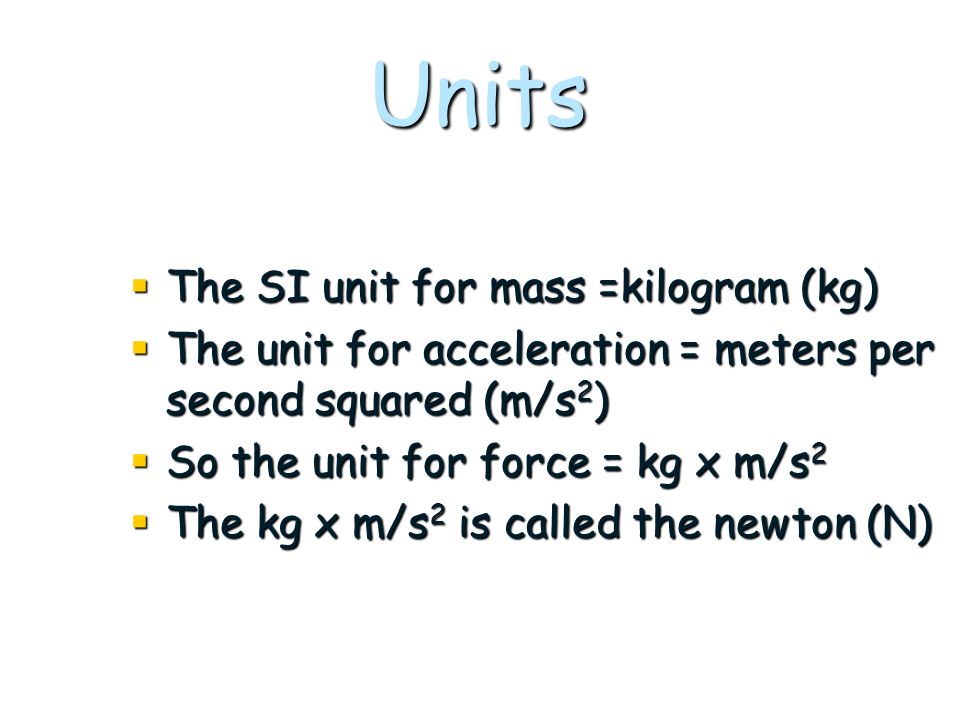 Units

- The SI unit for mass =kilogram (kg)
- The unit for acceleration = meters per second squared ($m/s^2$)
- So the unit for force = kg x $m/s^2$
- The kg x $m/s^2$ is called the newton (N)